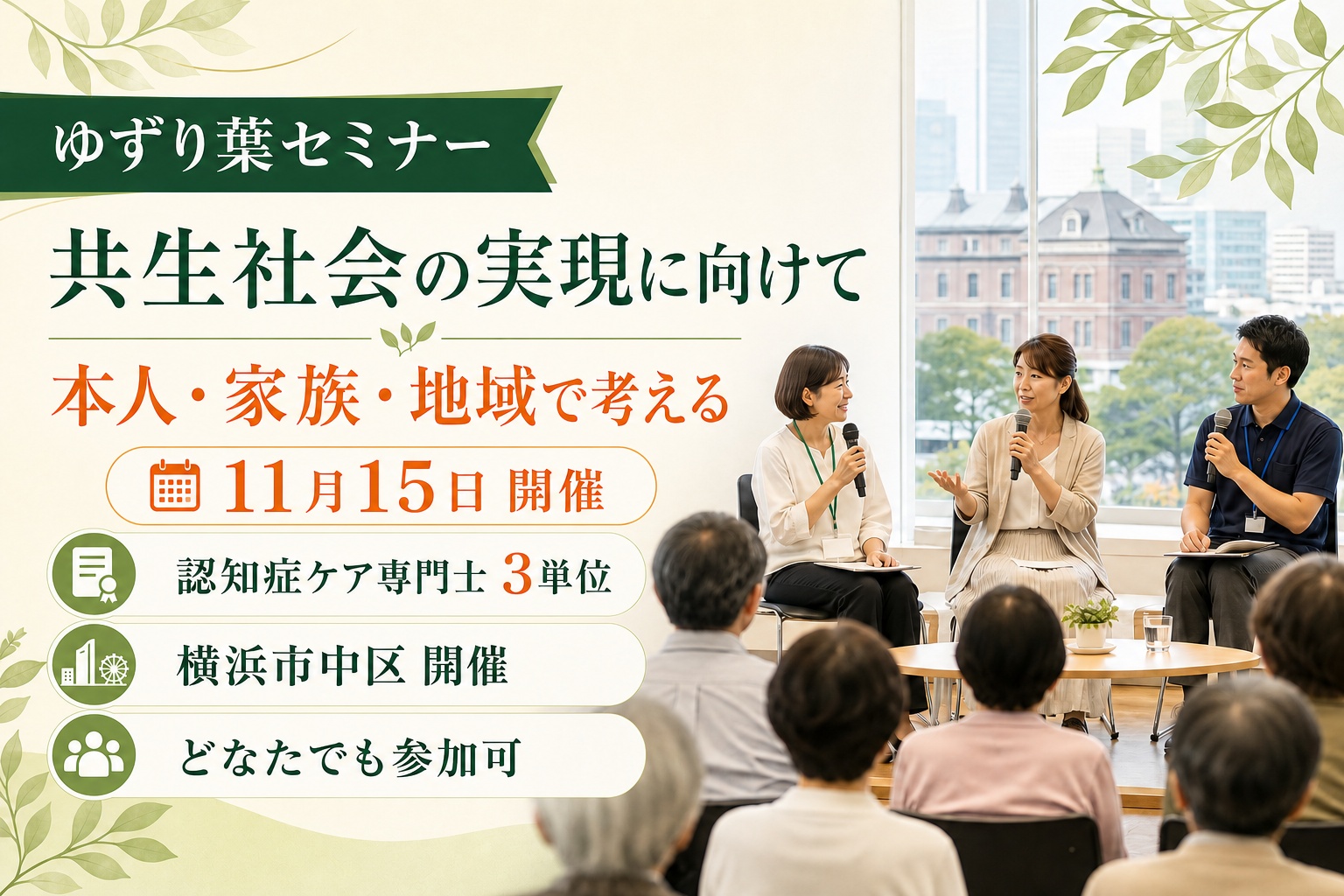 ゆずり葉セミナー

共生社会の実現に向けて

本人・家族・地域で考える

11月15日 開催

認知症ケア専門士 3単位

横浜市中区 開催

どなたでも参加可